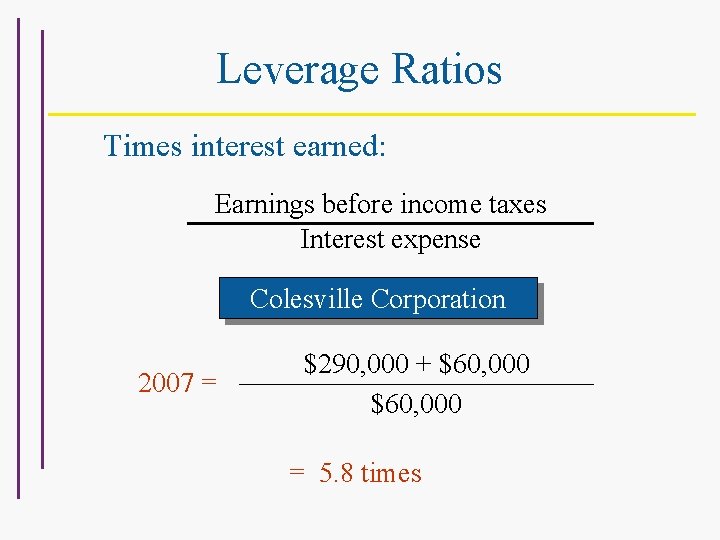 Leverage Ratios

Times interest earned:

$\frac{\text{Earnings before income taxes}}{\text{Interest expense}}$

Colesville Corporation

2007 = $\frac{\$290,000 + \$60,000}{\$60,000}$

= 5.8 times